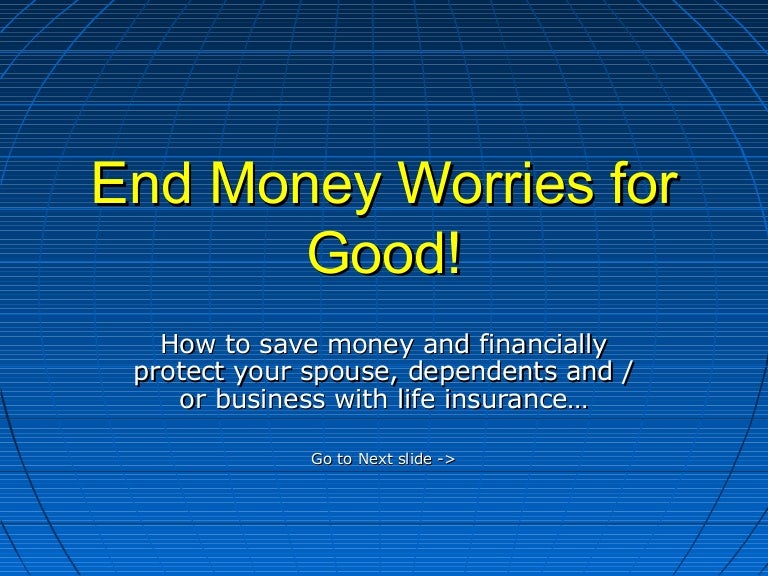 End Money Worries for Good!

How to save money and financially protect your spouse, dependents and / or business with life insurance…

Go to Next slide ->